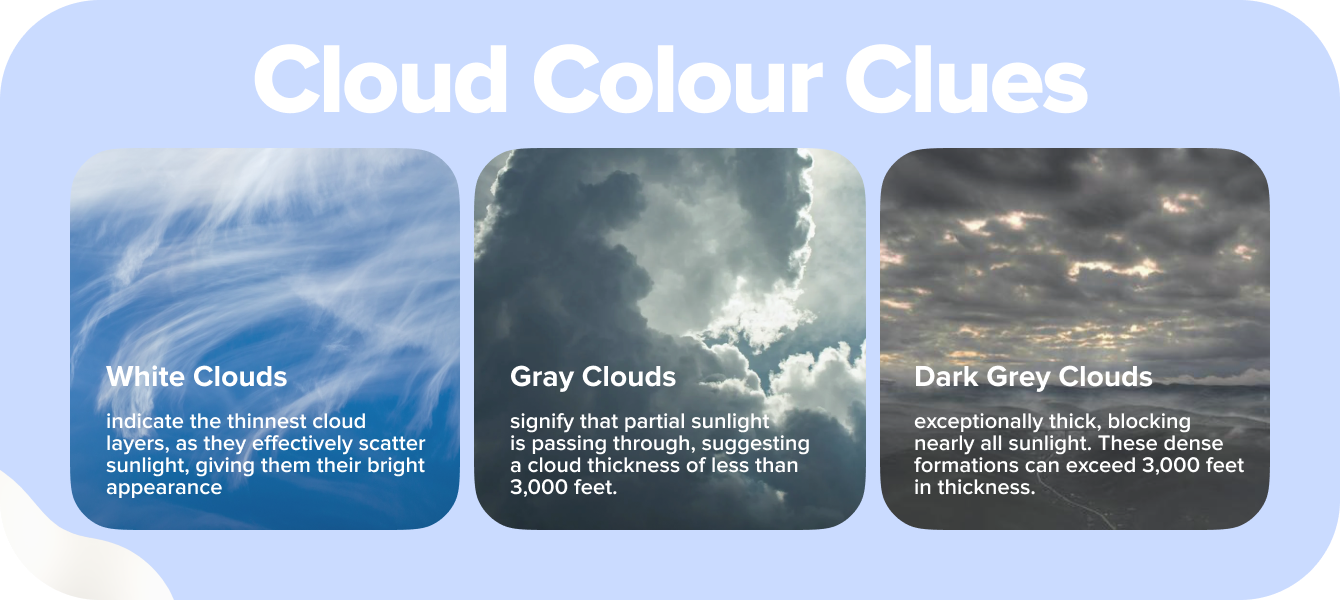 Cloud Colour Clues

White Clouds

indicate the thinnest cloud layers, as they effectively scatter sunlight, giving them their bright appearance

Gray Clouds

signify that partial sunlight is passing through, suggesting a cloud thickness of less than 3,000 feet.

Dark Grey Clouds

exceptionally thick, blocking nearly all sunlight. These dense formations can exceed 3,000 feet in thickness.